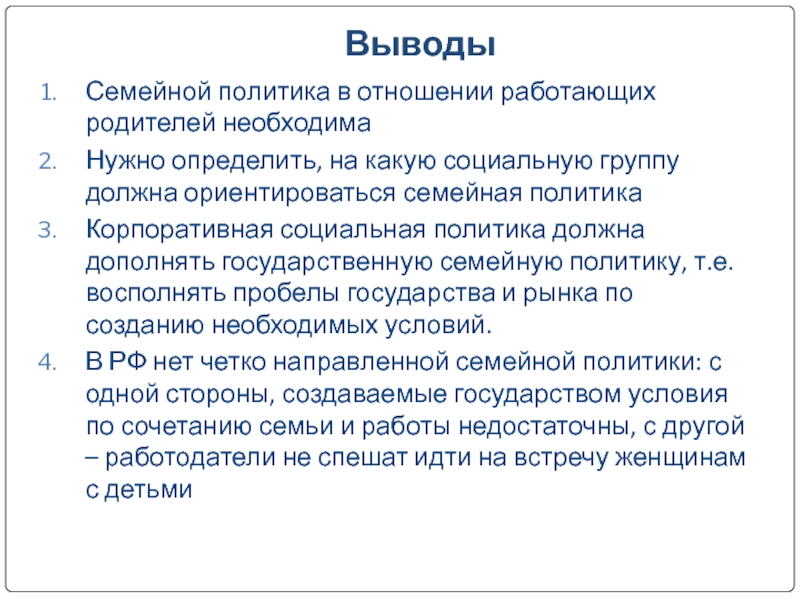 Выводы

1. Семейной политика в отношении работающих родителей необходима
2. Нужно определить, на какую социальную группу должна ориентироваться семейная политика
3. Корпоративная социальная политика должна дополнять государственную семейную политику, т.е. восполнять пробелы государства и рынка по созданию необходимых условий.
4. В РФ нет четко направленной семейной политики: с одной стороны, создаваемые государством условия по сочетанию семьи и работы недостаточны, с другой – работодатели не спешат идти на встречу женщинам с детьми